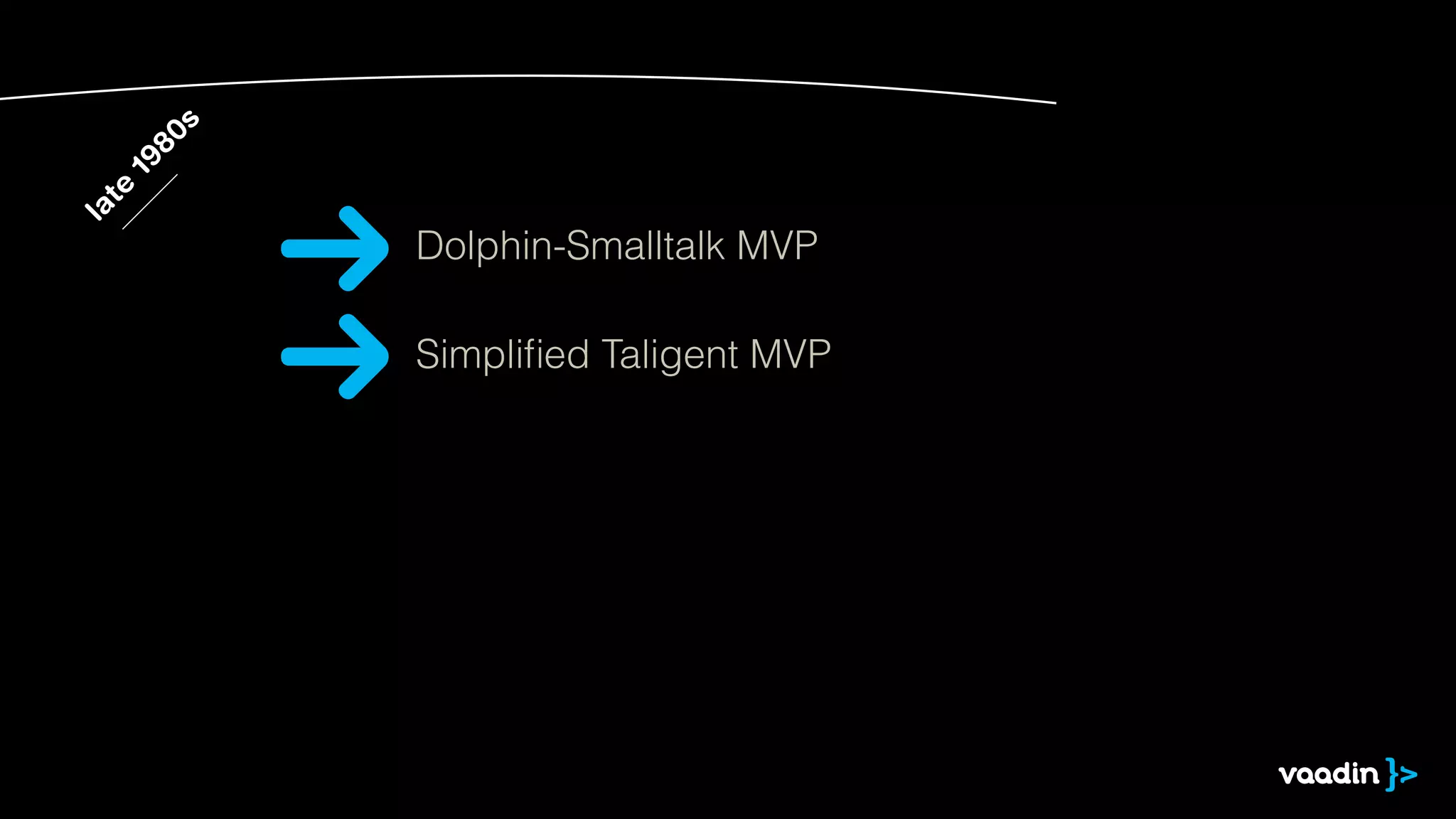 late 1980s

Dolphin-Smalltalk MVP

Simplified Taligent MVP

vaadin }>